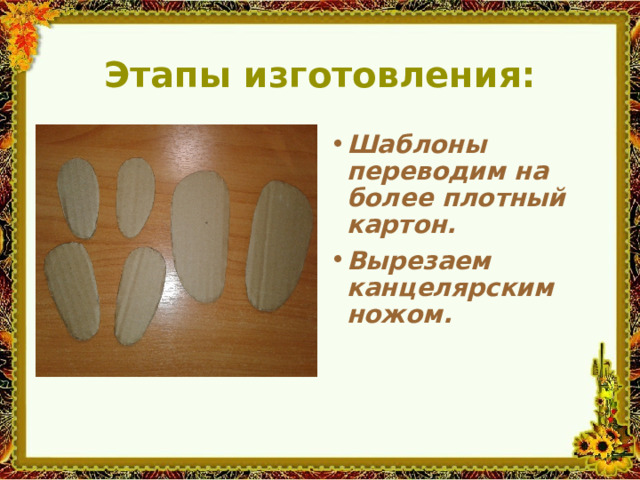 Этапы изготовления:

• Шаблоны переводим на более плотный картон.
• Вырезаем канцелярским ножом.